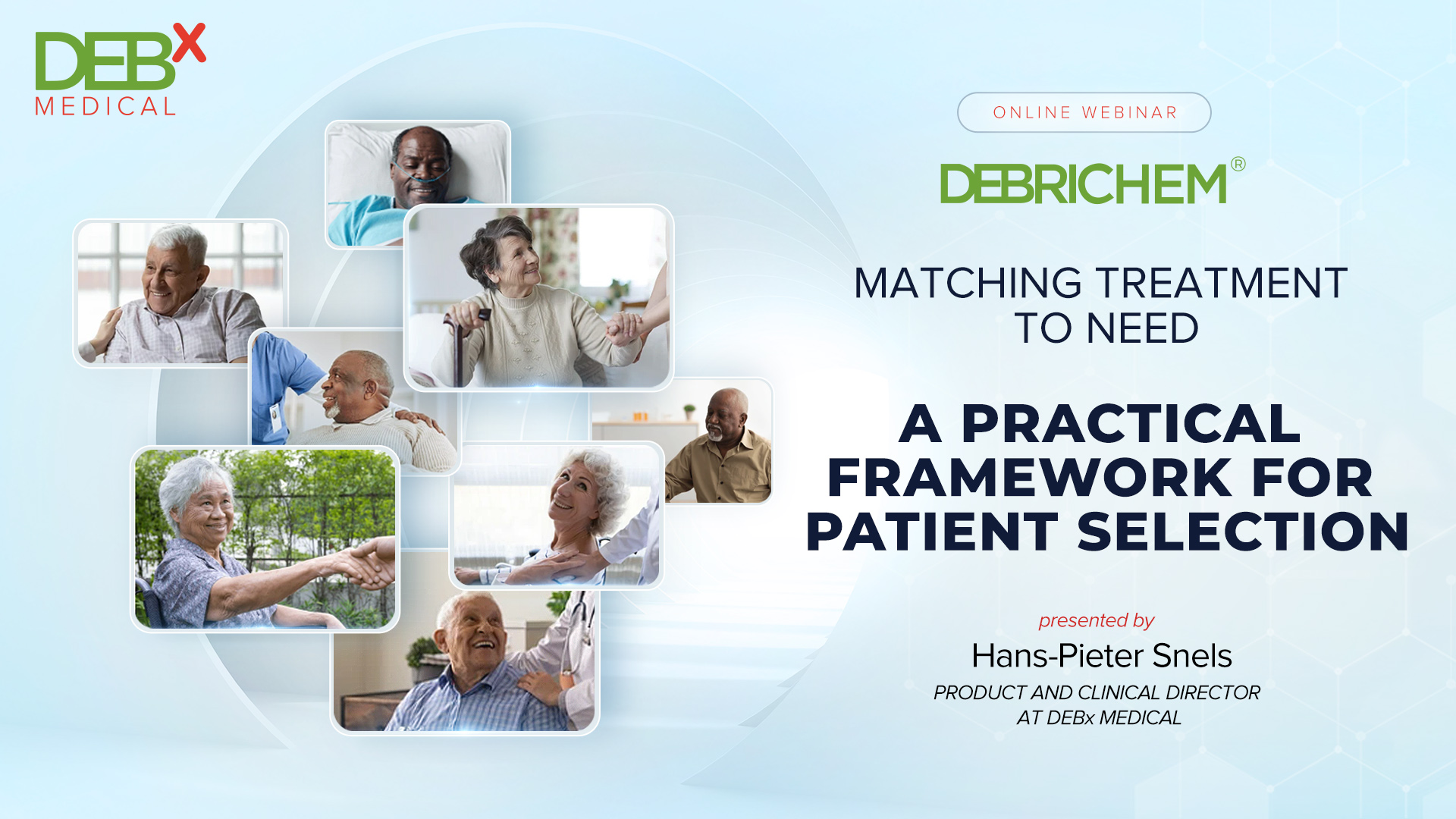 DEBX
MEDICAL

ONLINE WEBINAR

DEBRICHEM®

MATCHING TREATMENT TO NEED

A PRACTICAL FRAMEWORK FOR PATIENT SELECTION

presented by
Hans-Pieter Snels
PRODUCT AND CLINICAL DIRECTOR AT DEBx MEDICAL